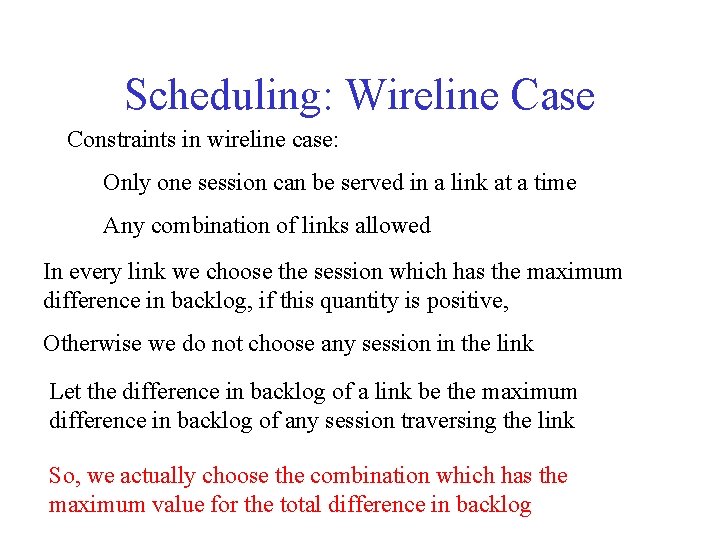 Scheduling: Wireline Case

Constraints in wireline case:

Only one session can be served in a link at a time

Any combination of links allowed

In every link we choose the session which has the maximum difference in backlog, if this quantity is positive,

Otherwise we do not choose any session in the link

Let the difference in backlog of a link be the maximum difference in backlog of any session traversing the link

So, we actually choose the combination which has the maximum value for the total difference in backlog